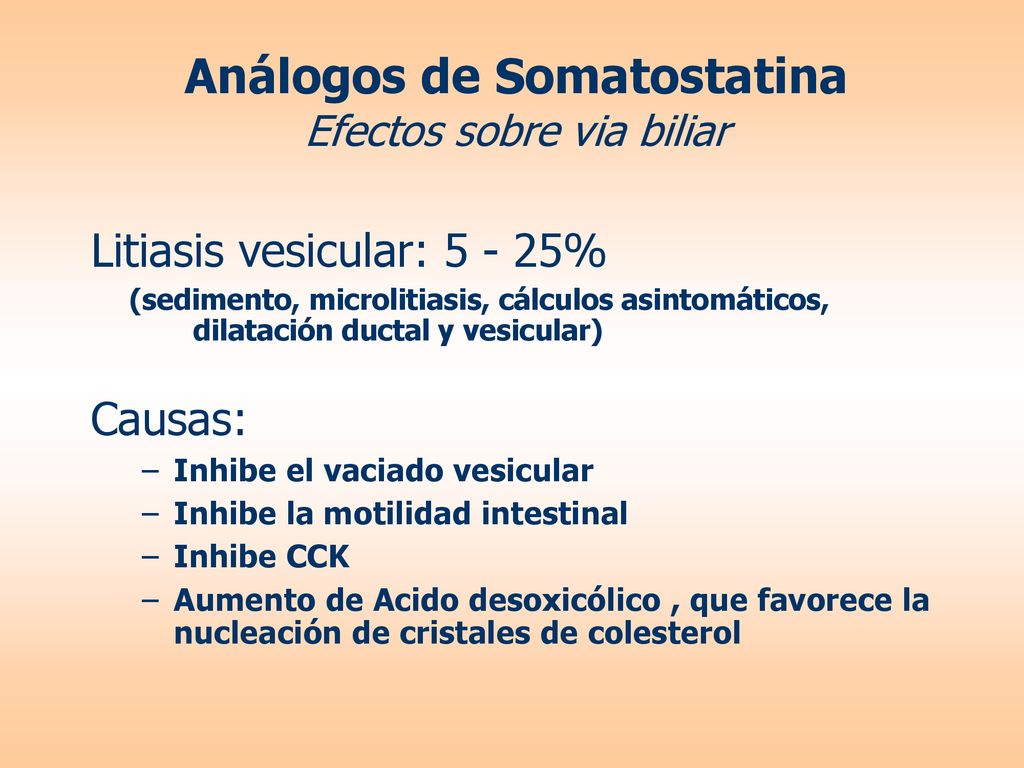 Análogos de Somatostatina
Efectos sobre via biliar

Litiasis vesicular: 5 - 25%
(sedimento, microlitiasis, cálculos asintomáticos, dilatación ductal y vesicular)

Causas:
– Inhibe el vaciado vesicular
– Inhibe la motilidad intestinal
– Inhibe CCK
– Aumento de Acido desoxicólico , que favorece la nucleación de cristales de colesterol